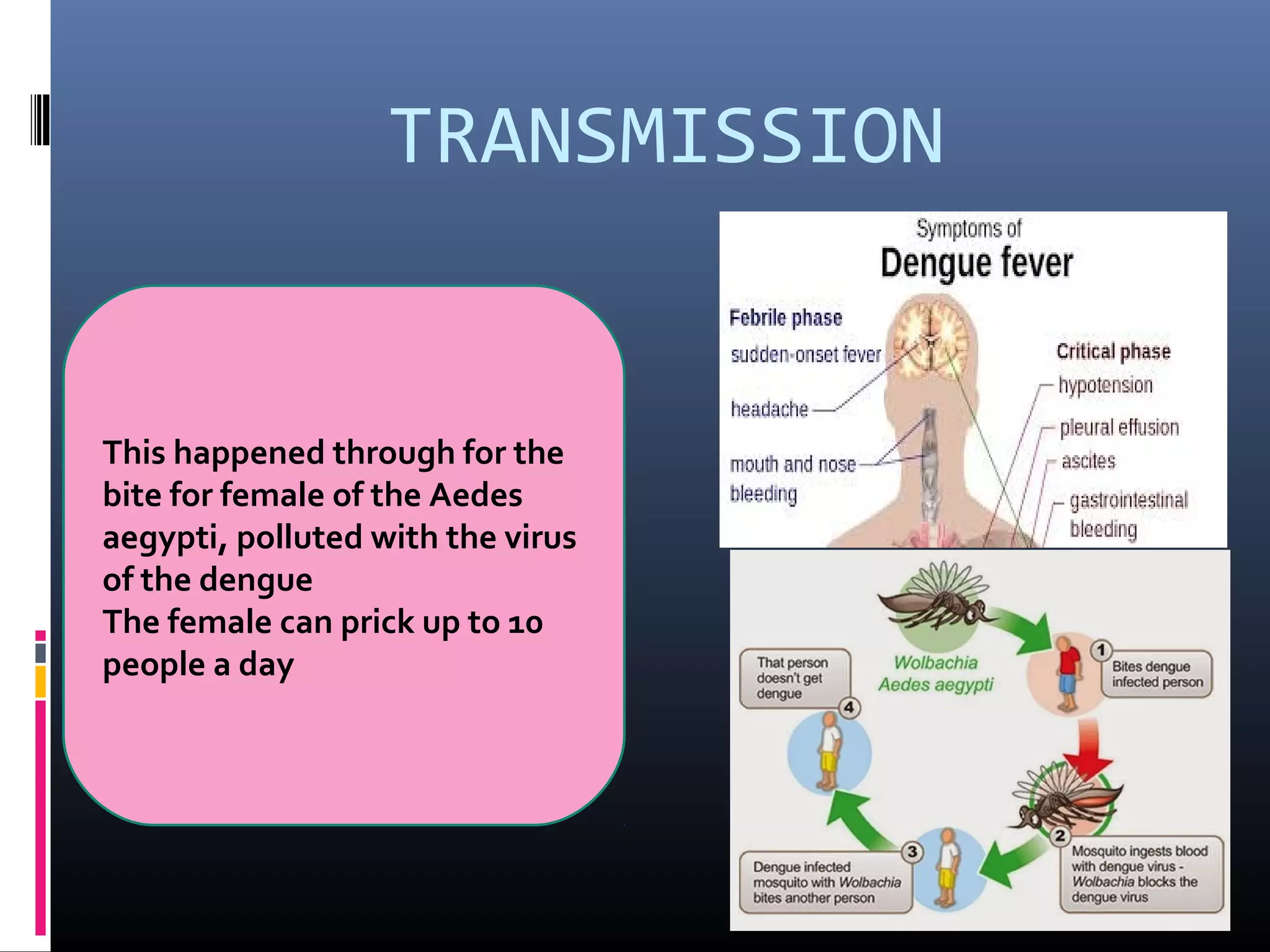 TRANSMISSION

This happened through for the bite for female of the Aedes aegypti, polluted with the virus of the dengue
The female can prick up to 10 people a day

Symptoms of
Dengue fever

Febrile phase
sudden-onset fever
headache
mouth and nose bleeding

Critical phase
hypotension
pleural effusion
ascites
gastrointestinal bleeding

Wolbachia Aedes aegypti

1
Bites dengue infected person

2
Mosquito ingests blood with dengue virus - Wolbachia blocks the dengue virus

3
Dengue infected mosquito with Wolbachia bites another person

4
That person doesn't get dengue